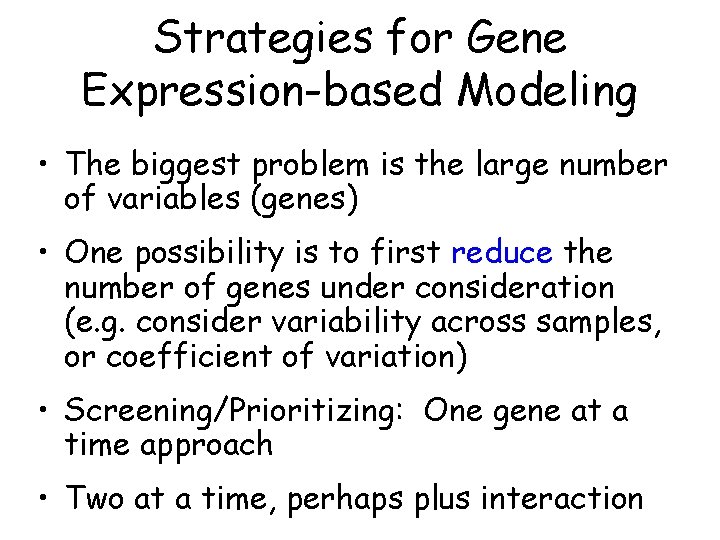 Strategies for Gene Expression-based Modeling

• The biggest problem is the large number of variables (genes)

• One possibility is to first reduce the number of genes under consideration (e.g. consider variability across samples, or coefficient of variation)

• Screening/Prioritizing: One gene at a time approach

• Two at a time, perhaps plus interaction